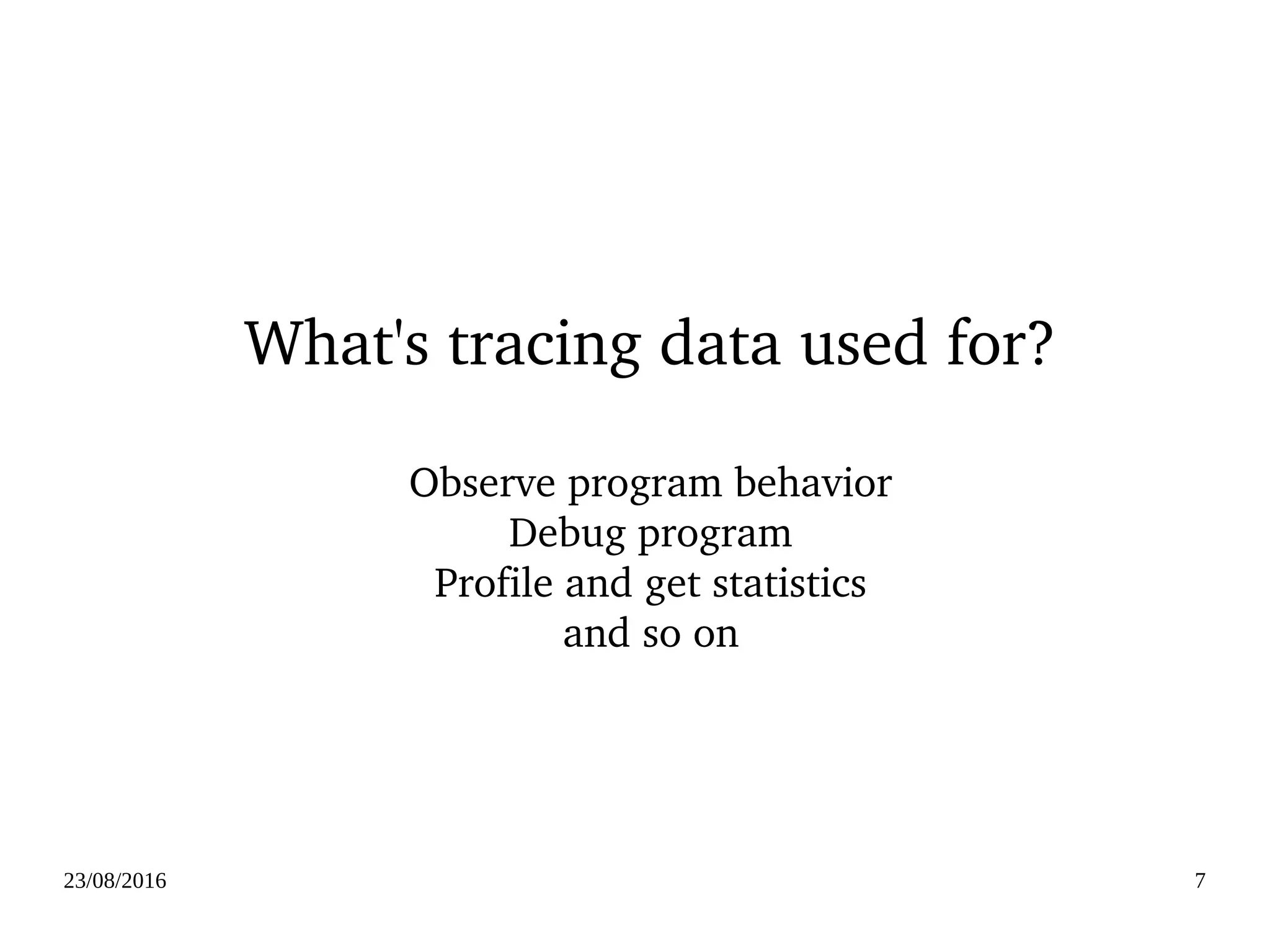 What's tracing data used for?

Observe program behavior
Debug program
Profile and get statistics
and so on

23/08/2016

7